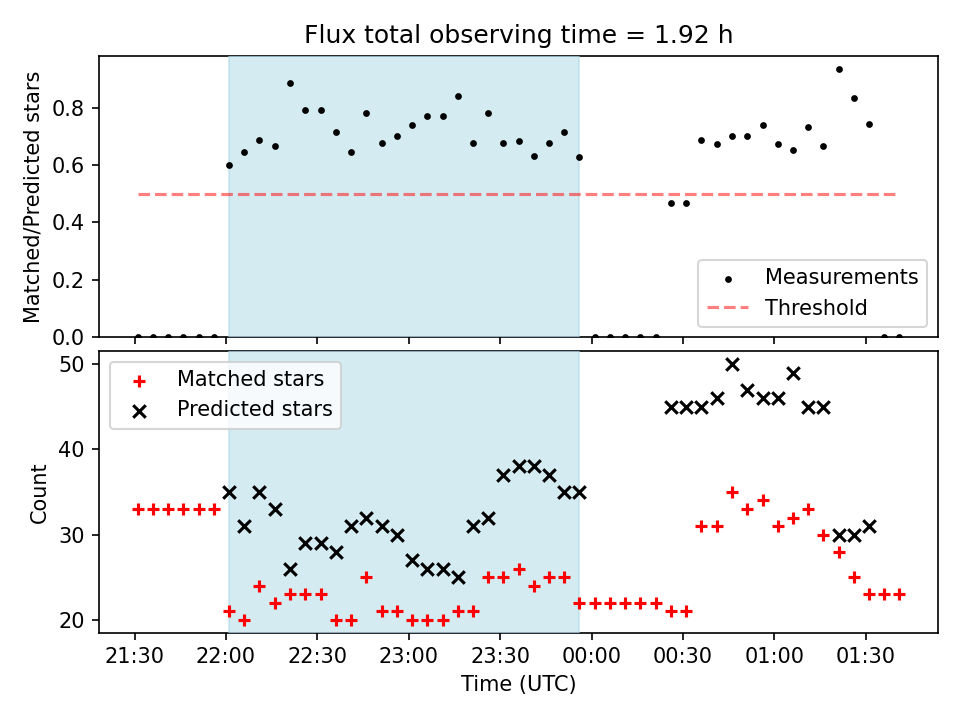 Flux total observing time = 1.92 h

Matched/Predicted stars

0.8
0.6
0.4
0.2
0.0

Measurements
Threshold

Matched stars
Predicted stars

Count

50
40
30
20

21:30
22:00
22:30
23:00
23:30
00:00
00:30
01:00
01:30

Time (UTC)